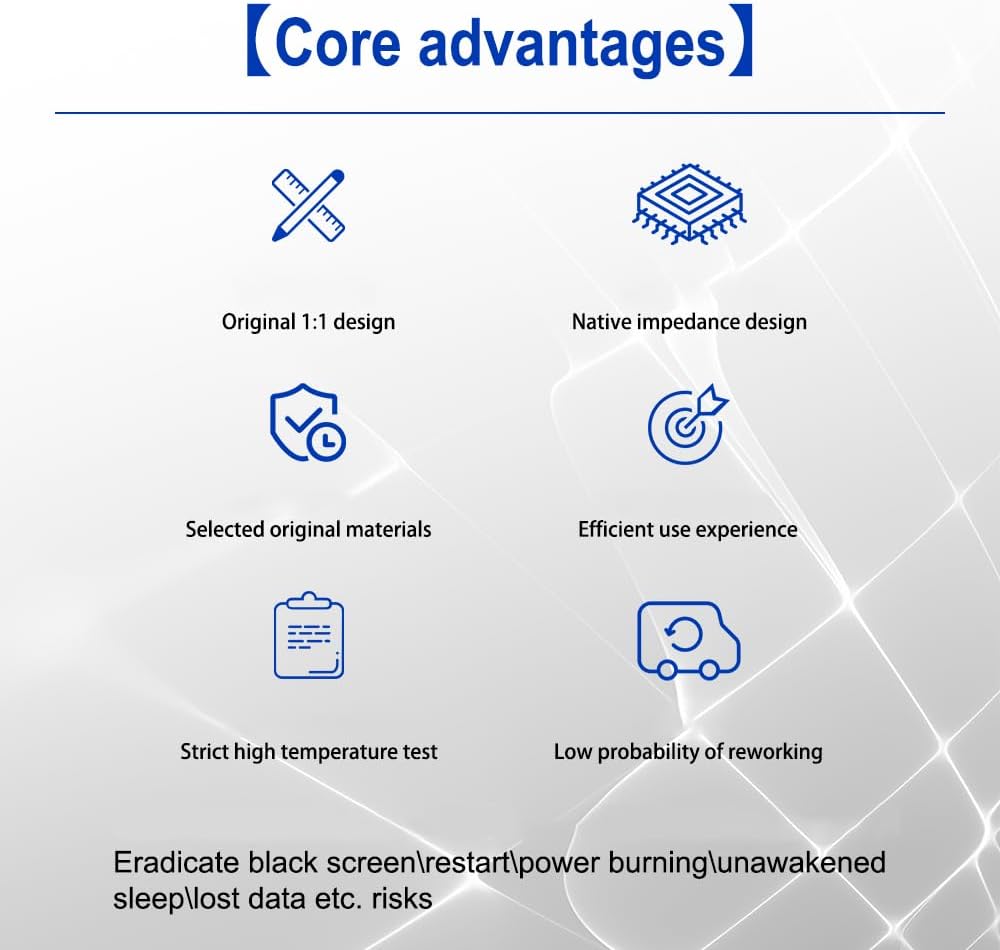 【Core advantages】

Original 1:1 design

Native impedance design

Selected original materials

Efficient use experience

Strict high temperature test

Low probability of reworking

Eradicate black screen\restart\power burning\unawakened sleep\lost data etc. risks